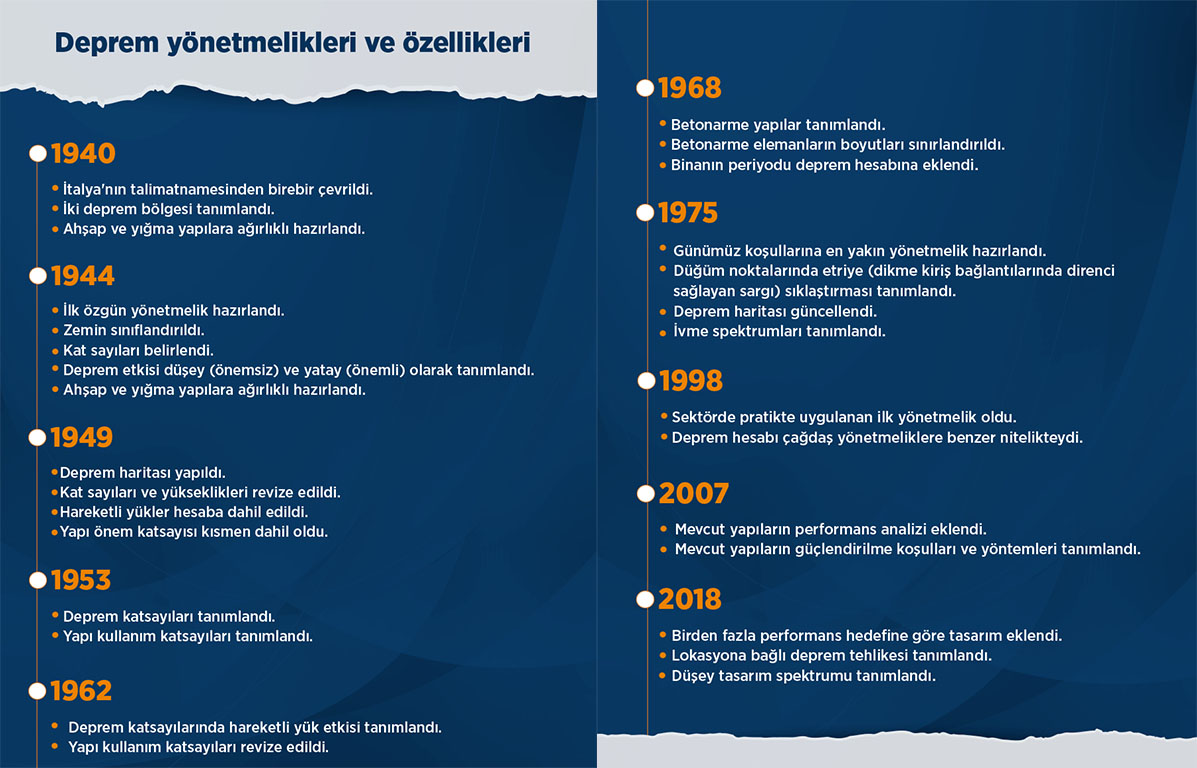 Deprem yönetmelikleri ve özellikleri

1940
• İtalya'nın talimatnamesinden birebir çevrildi.
• İki deprem bölgesi tanımlandı.
• Ahşap ve yığma yapılara ağırlıklı hazırlandı.

1944
• İlk özgün yönetmelik hazırlandı.
• Zemin sınıflandırıldı.
• Kat sayıları belirlendi.
• Deprem etkisi düşey (önemsiz) ve yatay (önemli) olarak tanımlandı.
• Ahşap ve yığma yapılara ağırlıklı hazırlandı.

1949
• Deprem haritası yapıldı.
• Kat sayıları ve yükseklikleri revize edildi.
• Hareketli yükler hesaba dahil edildi.
• Yapı önem katsayısı kısmen dahil oldu.

1953
• Deprem katsayıları tanımlandı.
• Yapı kullanım katsayıları tanımlandı.

1962
• Deprem katsayılarında hareketli yük etkisi tanımlandı.
• Yapı kullanım katsayıları revize edildi.

1968
• Betonarme yapılar tanımlandı.
• Betonarme elemanların boyutları sınırlandırıldı.
• Binanın periyodu deprem hesabına eklendi.

1975
• Günümüz koşullarına en yakın yönetmelik hazırlandı.
• Düğüm noktalarında etriye (dikme kiriş bağlantılarında direnci sağlayan sargı) sıklaştırması tanımlandı.
• Deprem haritası güncellendi.
• İvme spektrumları tanımlandı.

1998
• Sektörde pratikte uygulanan ilk yönetmelik oldu.
• Deprem hesabı çağdaş yönetmeliklere benzer nitelikteydi.

2007
• Mevcut yapıların performans analizi eklendi.
• Mevcut yapıların güçlendirilme koşulları ve yöntemleri tanımlandı.

2018
• Birden fazla performans hedefine göre tasarım eklendi.
• Lokasyona bağlı deprem tehlikesi tanımlandı.
• Düşey tasarım spektrumu tanımlandı.